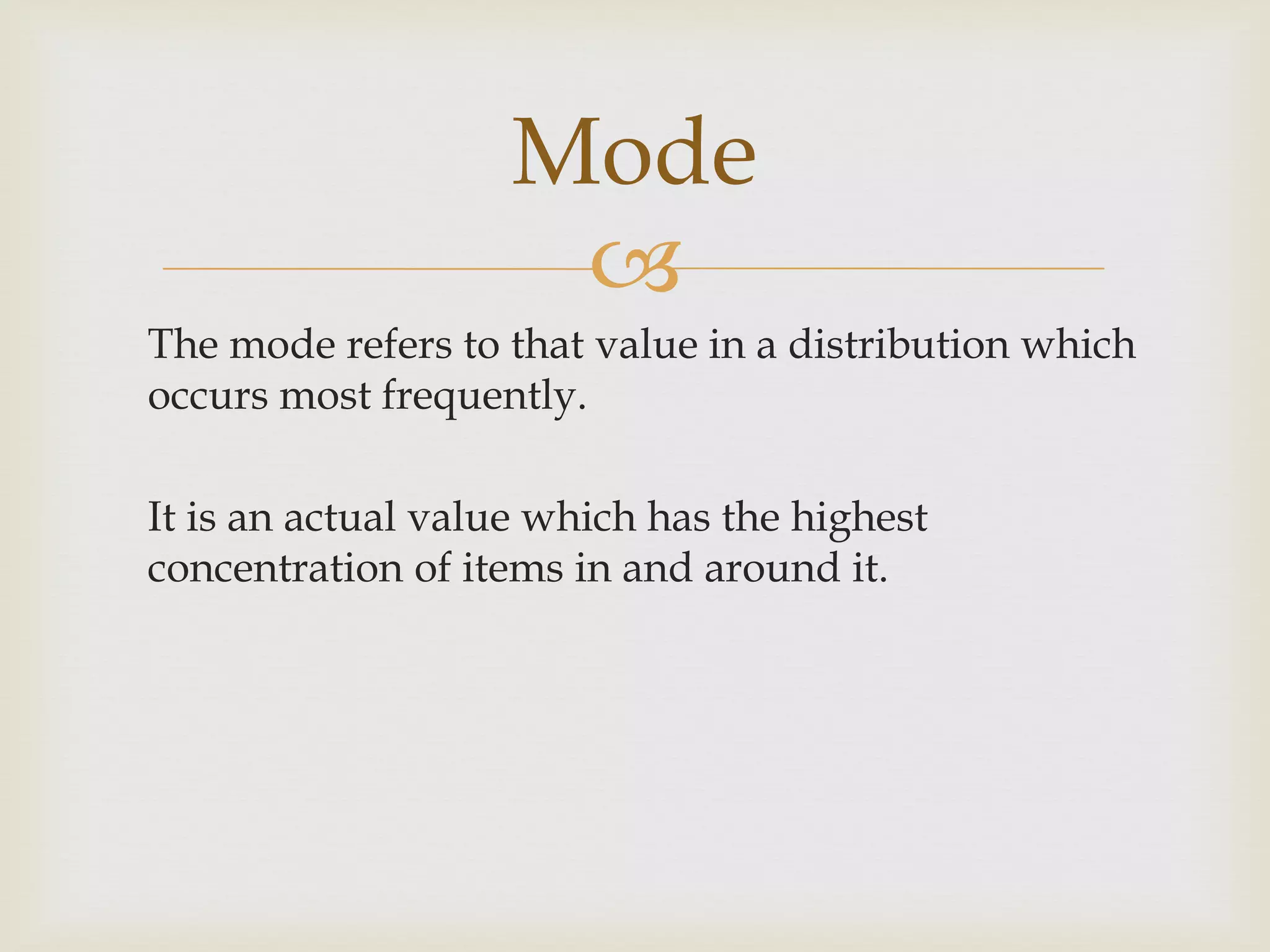 Mode

The mode refers to that value in a distribution which occurs most frequently.

It is an actual value which has the highest concentration of items in and around it.